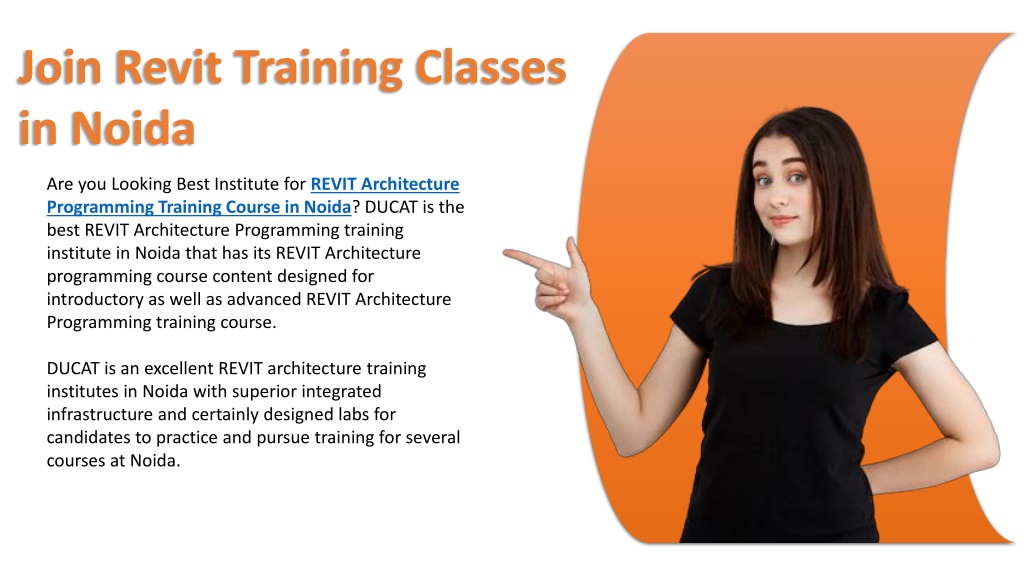 Join Revit Training Classes in Noida

Are you Looking Best Institute for REVIT Architecture Programming Training Course in Noida? DUCAT is the best REVIT Architecture Programming training institute in Noida that has its REVIT Architecture programming course content designed for introductory as well as advanced REVIT Architecture Programming training course.

DUCAT is an excellent REVIT architecture training institutes in Noida with superior integrated infrastructure and certainly designed labs for candidates to practice and pursue training for several courses at Noida.